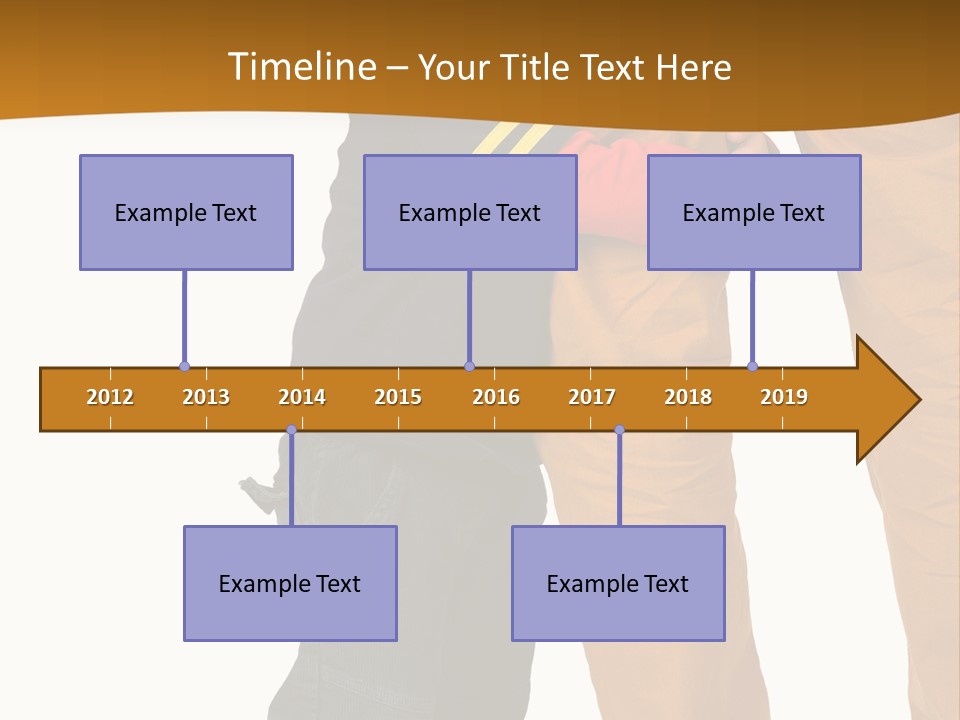 Timeline – Your Title Text Here

Example Text

Example Text

Example Text

2012 2013 2014 2015 2016 2017 2018 2019

Example Text

Example Text